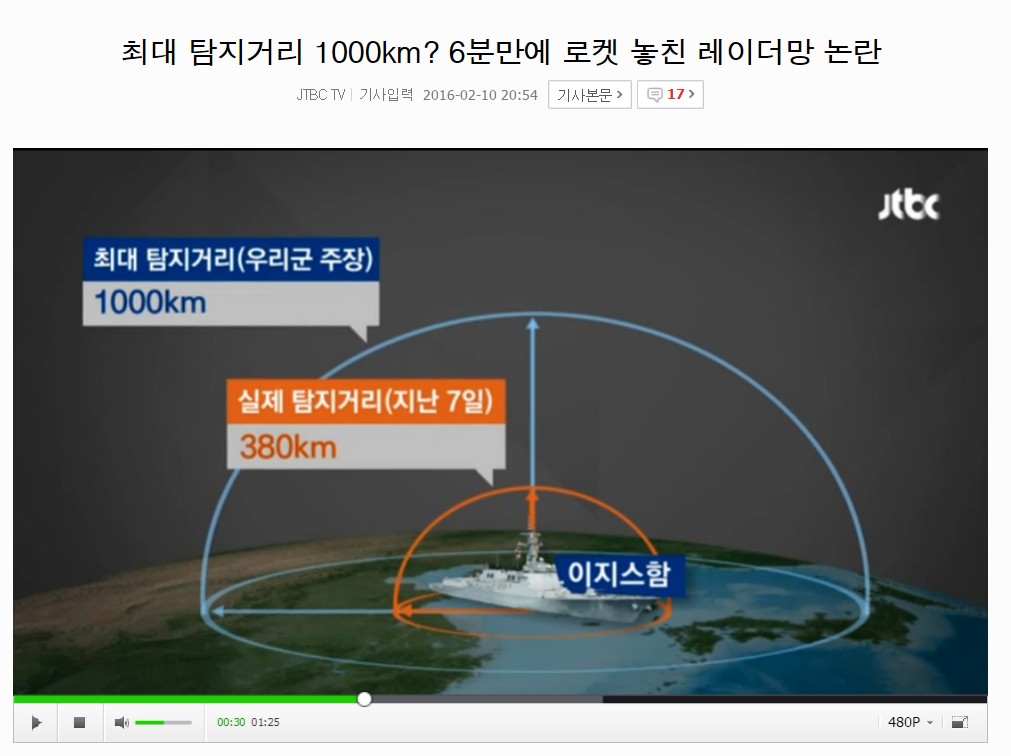 최대 탐지거리 1000km? 6분만에 로켓 놓친 레이더망 논란

JTBC TV | 기사입력 2016-02-10 20:54 기사본문 > 17 >

jtbc

최대 탐지거리(우리군 주장)
1000km

실제 탐지거리(지난 7일)
380km

이지스함

00:30 01:25

480P